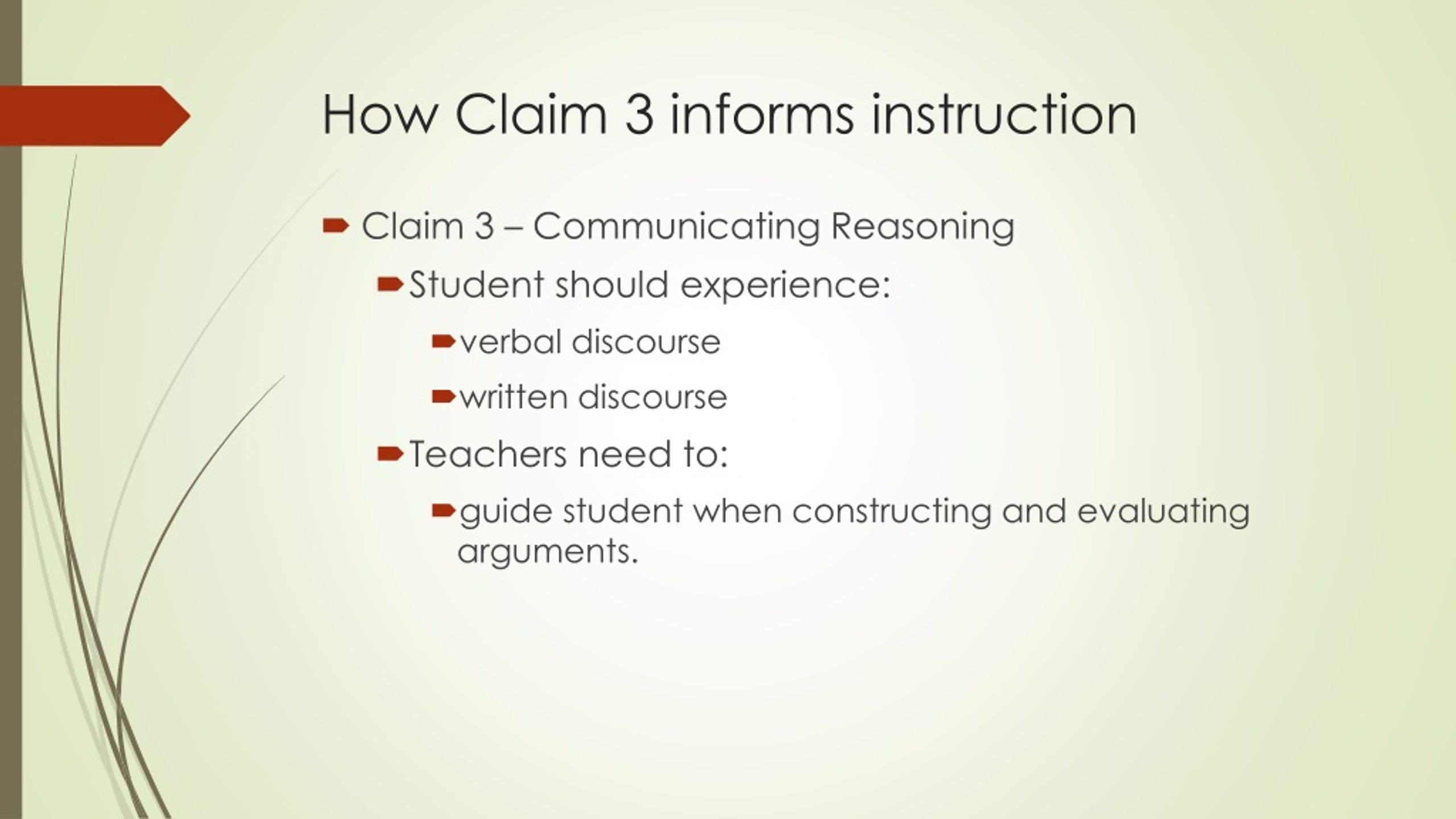 How Claim 3 informs instruction

Claim 3 – Communicating Reasoning

Student should experience:

verbal discourse

written discourse

Teachers need to:

guide student when constructing and evaluating arguments.